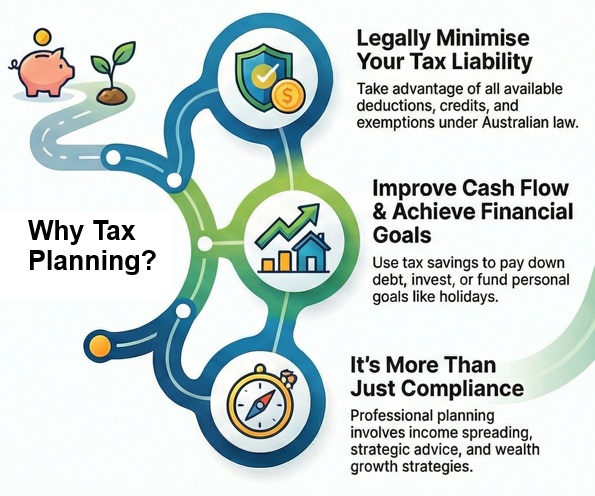 Why Tax Planning?

Legally Minimise Your Tax Liability

Take advantage of all available deductions, credits, and exemptions under Australian law.

Improve Cash Flow & Achieve Financial Goals

Use tax savings to pay down debt, invest, or fund personal goals like holidays.

It's More Than Just Compliance

Professional planning involves income spreading, strategic advice, and wealth growth strategies.